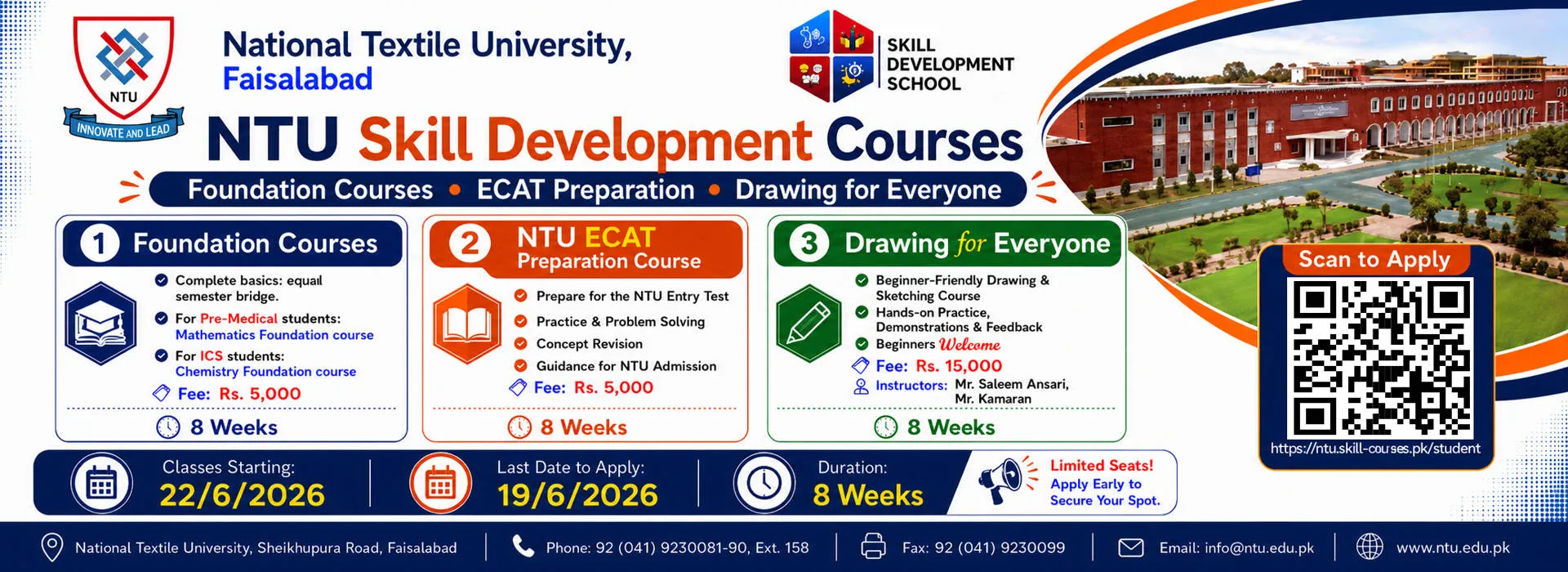 NTU
INNOVATE AND LEAD

National Textile University, Faisalabad

SKILL DEVELOPMENT SCHOOL

NTU Skill Development Courses

Foundation Courses • ECAT Preparation • Drawing for Everyone

1 Foundation Courses

Complete basics: equal semester bridge.

For Pre-Medical students: Mathematics Foundation course

For ICS students: Chemistry Foundation course

Fee: Rs. 5,000

8 Weeks

2 NTU ECAT Preparation Course

Prepare for the NTU Entry Test

Practice & Problem Solving

Concept Revision

Guidance for NTU Admission

Fee: Rs. 5,000

8 Weeks

3 Drawing for Everyone

Beginner-Friendly Drawing & Sketching Course

Hands-on Practice, Demonstrations & Feedback

Beginners Welcome

Fee: Rs. 15,000

Instructors: Mr. Saleem Ansari, Mr. Kamaran

8 Weeks

Scan to Apply

https://ntu.skill-courses.pk/student

Classes Starting: 22/6/2026

Last Date to Apply: 19/6/2026

Duration: 8 Weeks

Limited Seats! Apply Early to Secure Your Spot.

National Textile University, Sheikhupura Road, Faisalabad

Phone: 92 (041) 9230081-90, Ext. 158

Fax: 92 (041) 9230099

Email: info@ntu.edu.pk

www.ntu.edu.pk